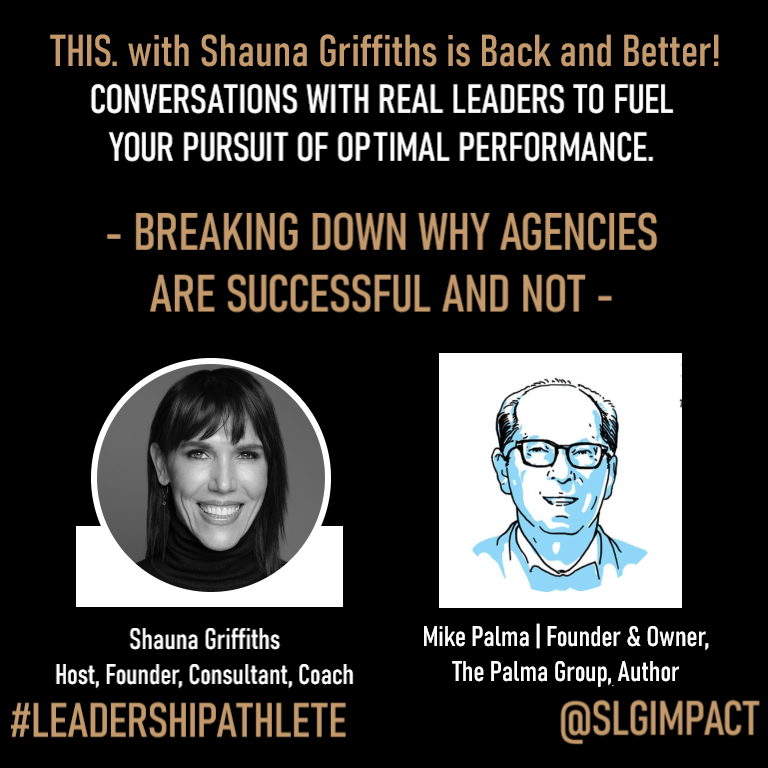 THIS. with Shauna Griffiths is Back and Better!
CONVERSATIONS WITH REAL LEADERS TO FUEL YOUR PURSUIT OF OPTIMAL PERFORMANCE.

- BREAKING DOWN WHY AGENCIES ARE SUCCESSFUL AND NOT -

Shauna Griffiths
Host, Founder, Consultant, Coach

Mike Palma | Founder & Owner, The Palma Group, Author

#LEADERSHIPATHLETE

@SLGIMPACT